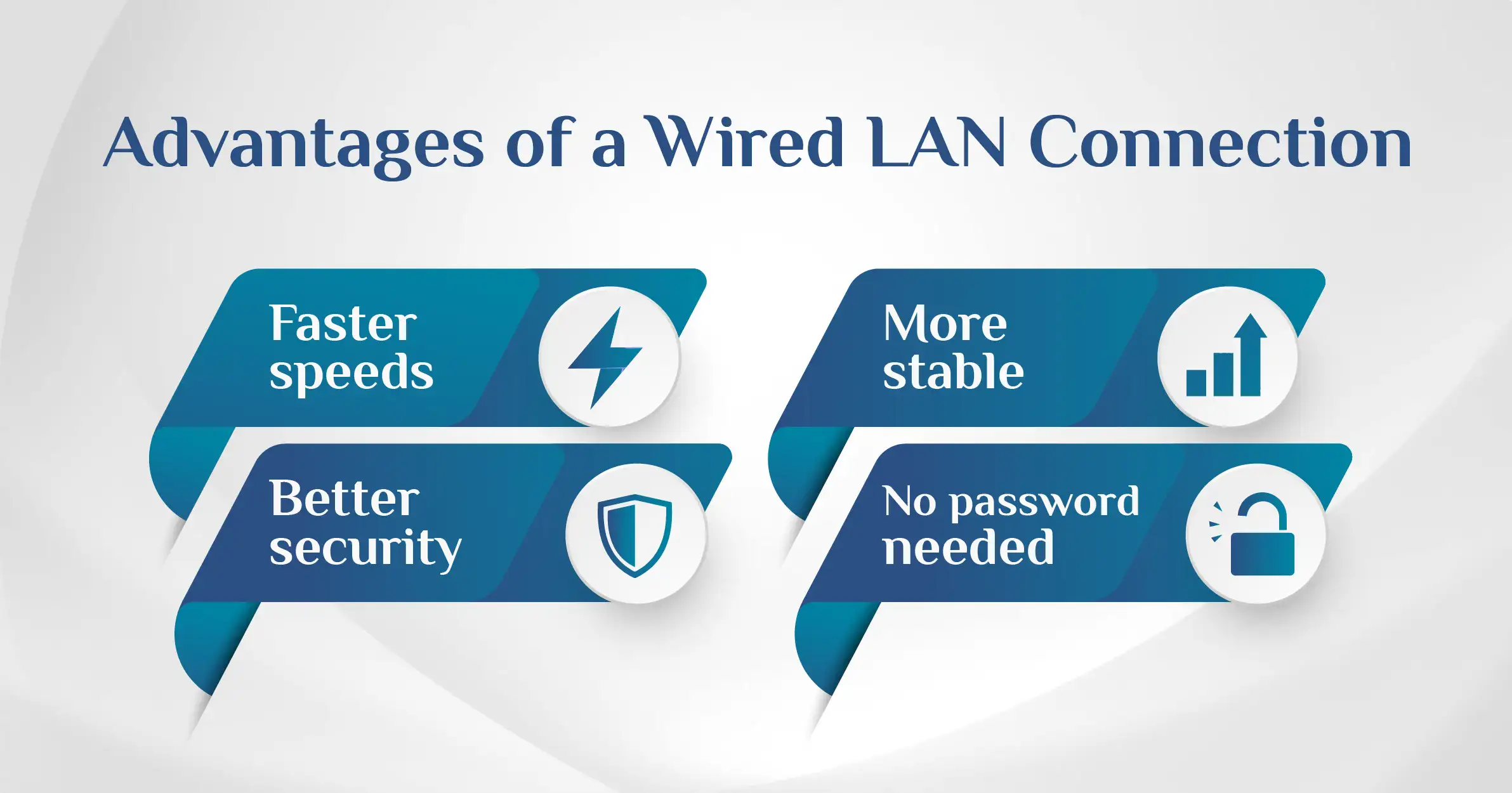 Advantages of a Wired LAN Connection

Faster speeds

Better security

More stable

No password needed